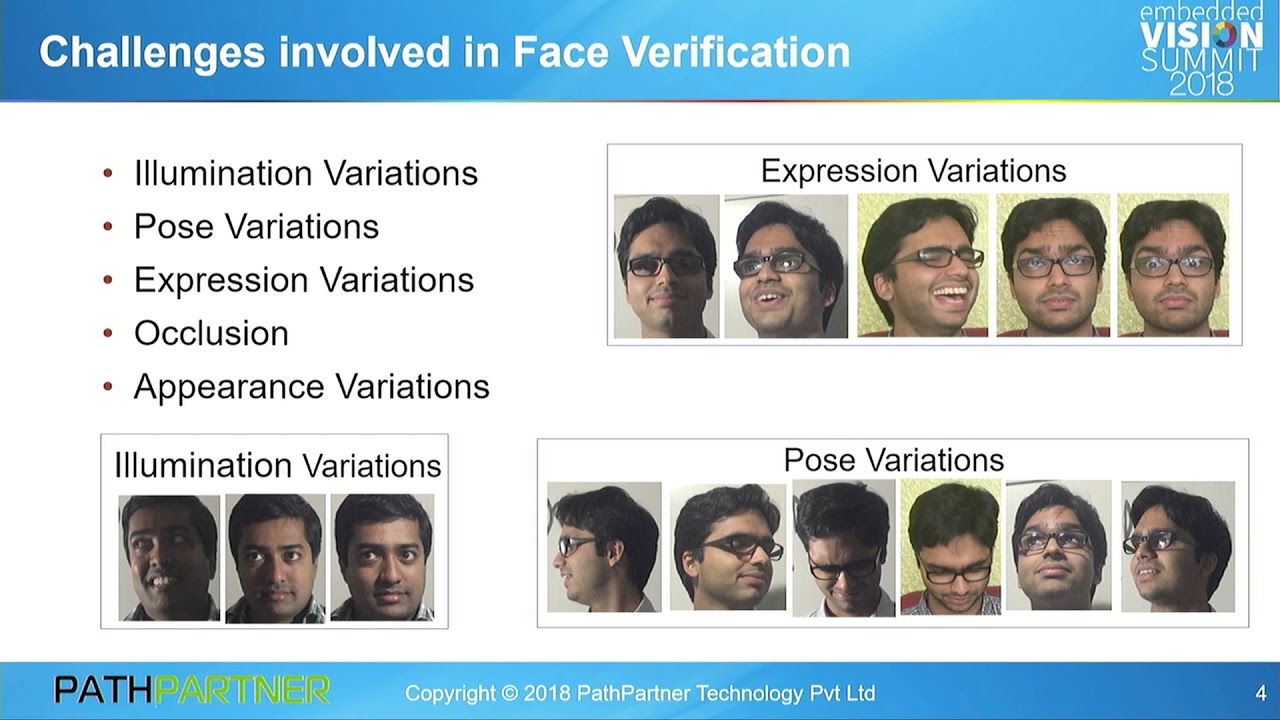 Challenges involved in Face Verification

embedded
VISION
SUMMIT
2018

• Illumination Variations
• Pose Variations
• Expression Variations
• Occlusion
• Appearance Variations

Expression Variations

Illumination Variations

Pose Variations

PATHPARTNER

Copyright © 2018 PathPartner Technology Pvt Ltd

4